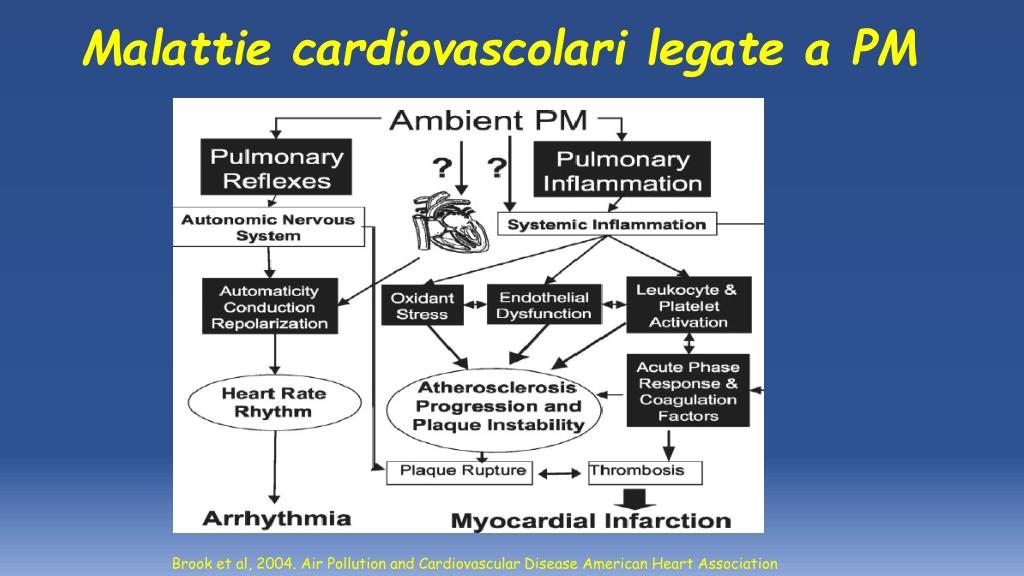 Malattie cardiovascolari legate a PM

Ambient PM

Pulmonary Reflexes

?

?

Pulmonary Inflammation

Autonomic Nervous System

Systemic Inflammation

Automaticity Conduction Repolarization

Oxidant Stress

Endothelial Dysfunction

Leukocyte & Platelet Activation

Acute Phase Response & Coagulation Factors

Heart Rate Rhythm

Atherosclerosis Progression and Plaque Instability

Plaque Rupture

Thrombosis

Arrhythmia

Myocardial Infarction

Brook et al, 2004. Air Pollution and Cardiovascular Disease American Heart Association